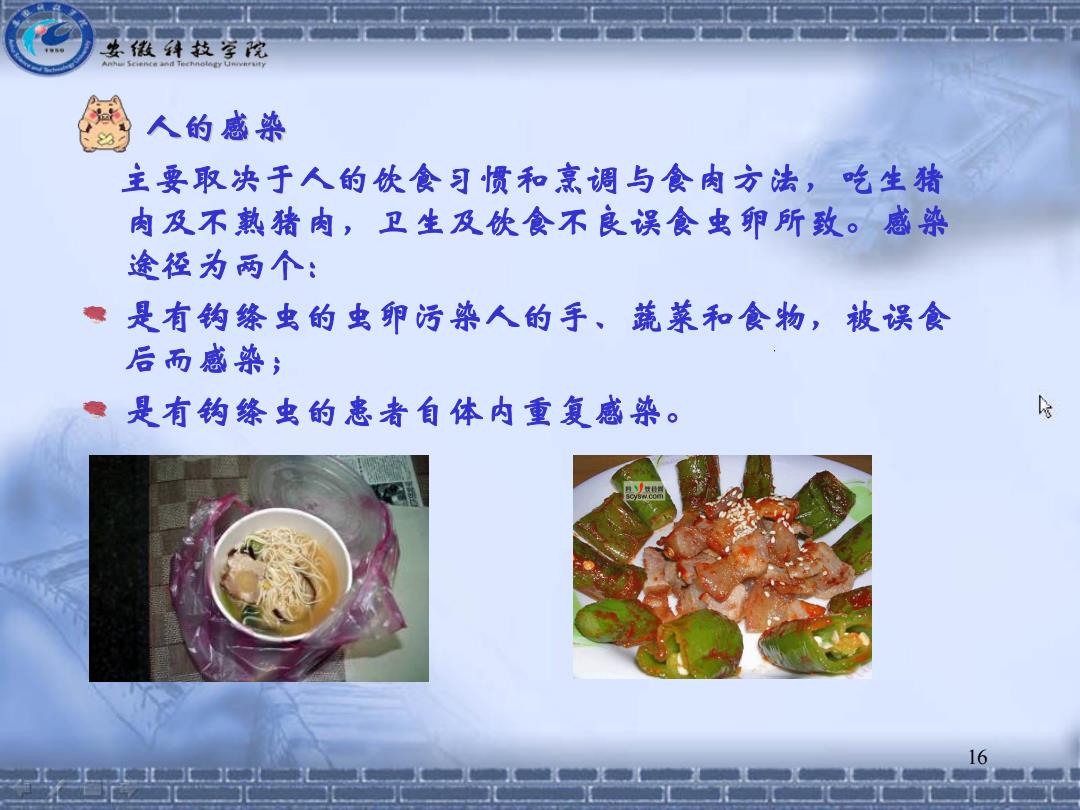 安徽科技学院
Anhui Science and Technology University

人的感染

主要取决于人的饮食习惯和烹调与食肉方法，吃生猪肉及不熟猪肉，卫生及饮食不良误食虫卵所致。感染途径为两个：

是有钩绦虫的虫卵污染人的手、蔬菜和食物，被误食后而感染；

是有钩绦虫的患者自体内重复感染。

scysw.com

16